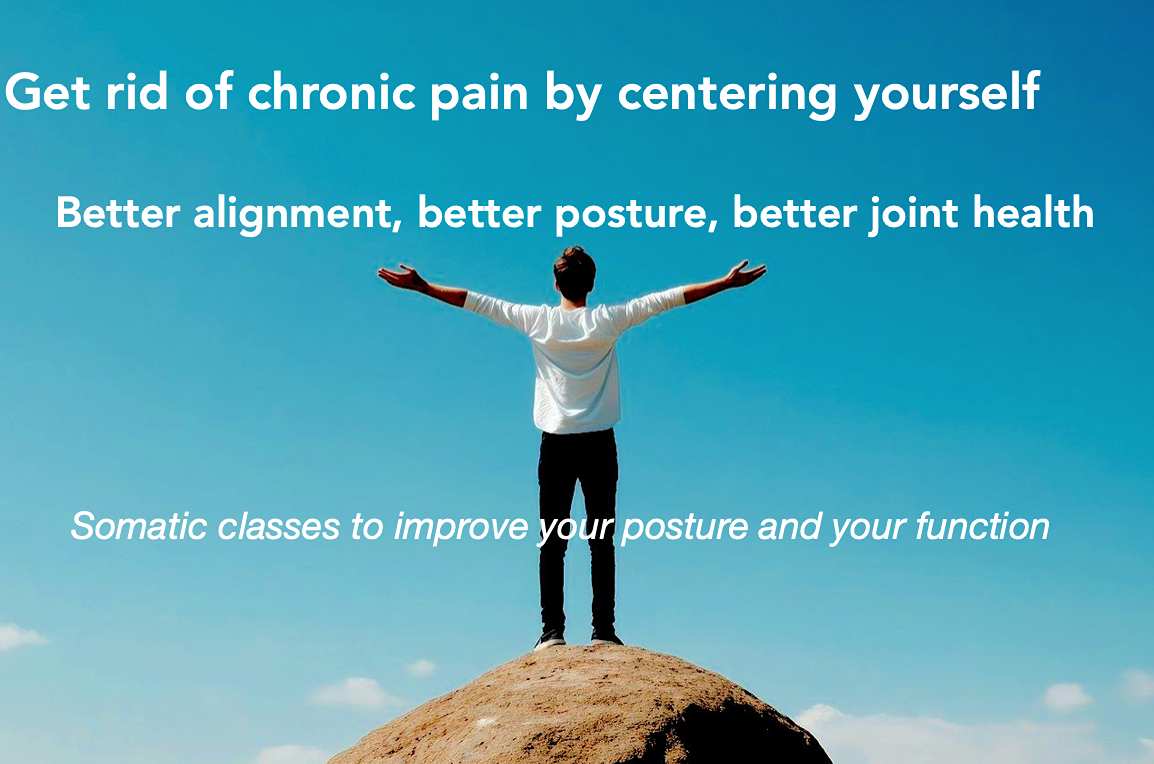 Get rid of chronic pain by centering yourself

Better alignment, better posture, better joint health

Somatic classes to improve your posture and your function